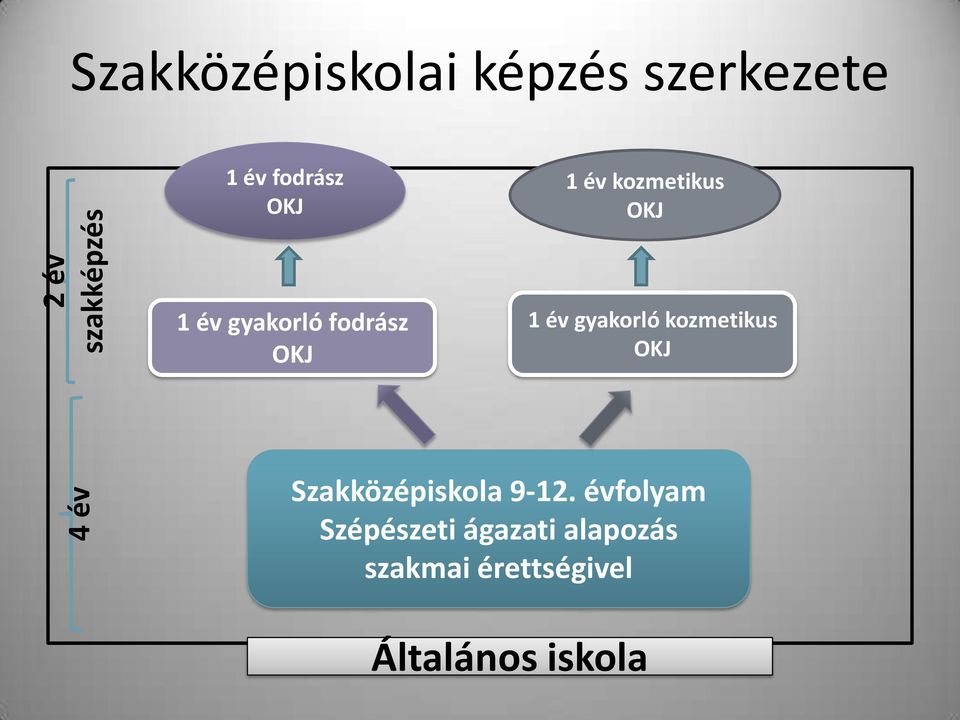 Szakközépiskolai képzés szerkezete

2 év szakképzés

1 év fodrász
OKJ

1 év kozmetikus
OKJ

1 év gyakorló fodrász
OKJ

1 év gyakorló kozmetikus
OKJ

4 év

Szakközépiskola 9-12. évfolyam
Szépészeti ágazati alapozás
szakmai érettségivel

Általános iskola